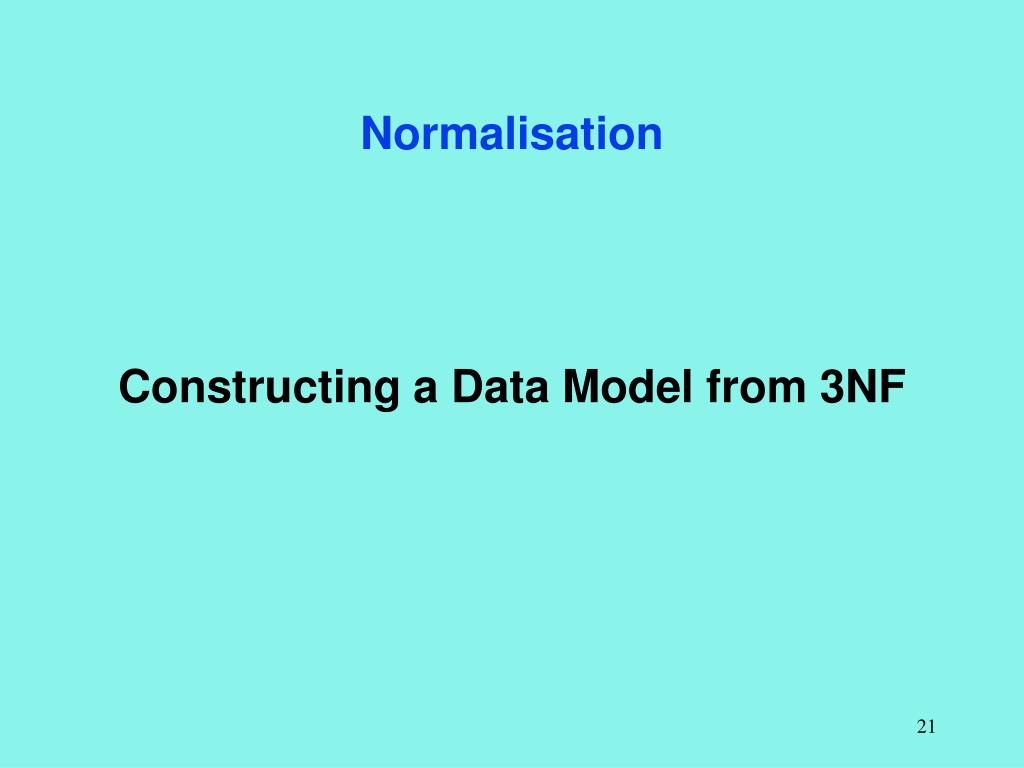 Normalisation

Constructing a Data Model from 3NF

21